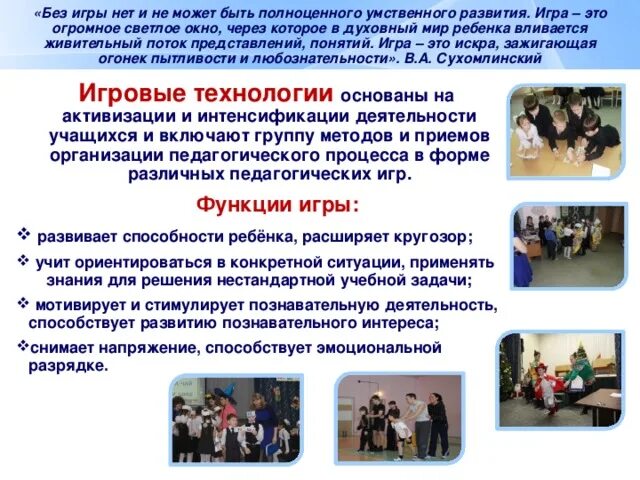 «Без игры нет и не может быть полноценного умственного развития. Игра – это огромное светлое окно, через которое в духовный мир ребенка вливается живительный поток представлений, понятий. Игра – это искра, зажигающая огонек пытливости и любознательности». В.А. Сухомлинский

Игровые технологии основаны на активизации и интенсификации деятельности учащихся и включают группу методов и приемов организации педагогического процесса в форме различных педагогических игр.

Функции игры:

❖ развивает способности ребёнка, расширяет кругозор;

❖ учит ориентироваться в конкретной ситуации, применять знания для решения нестандартной учебной задачи;

❖ мотивирует и стимулирует познавательную деятельность, способствует развитию познавательного интереса;

❖снимает напряжение, способствует эмоциональной разрядке.